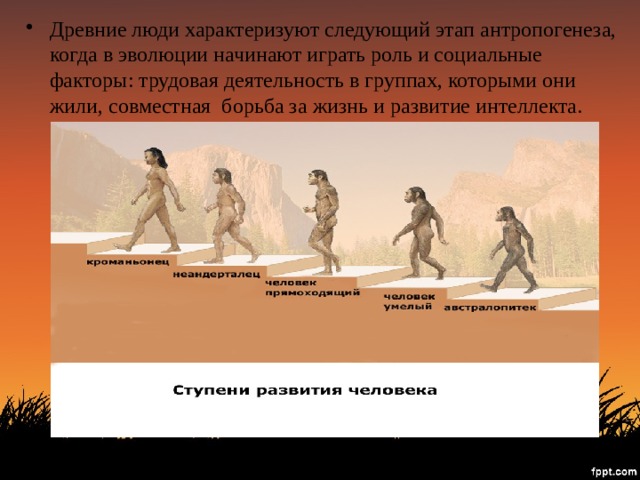 • Древние люди характеризуют следующий этап антропогенеза, когда в эволюции начинают играть роль и социальные факторы: трудовая деятельность в группах, которыми они жили, совместная борьба за жизнь и развитие интеллекта.

кроманьонец

неандерталец

человек прямоходящий

человек умелый

австралопитек

Ступени развития человека

fppt.com